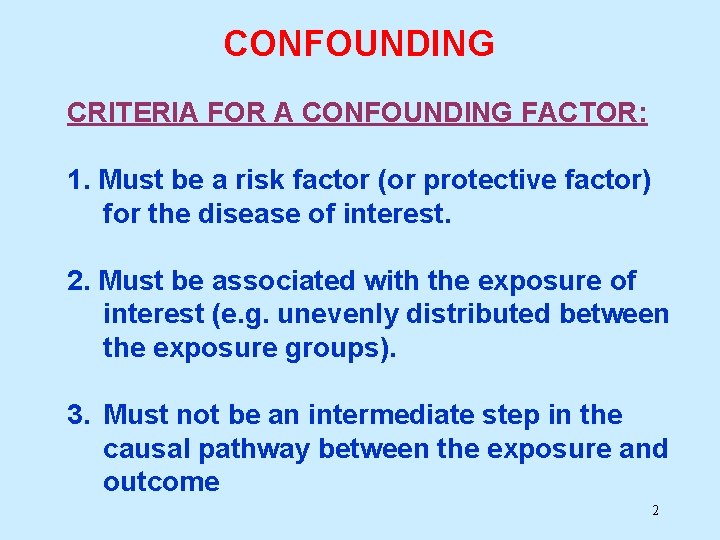 CONFOUNDING

CRITERIA FOR A CONFOUNDING FACTOR:

1. Must be a risk factor (or protective factor) for the disease of interest.

2. Must be associated with the exposure of interest (e.g. unevenly distributed between the exposure groups).

3. Must not be an intermediate step in the causal pathway between the exposure and outcome

2